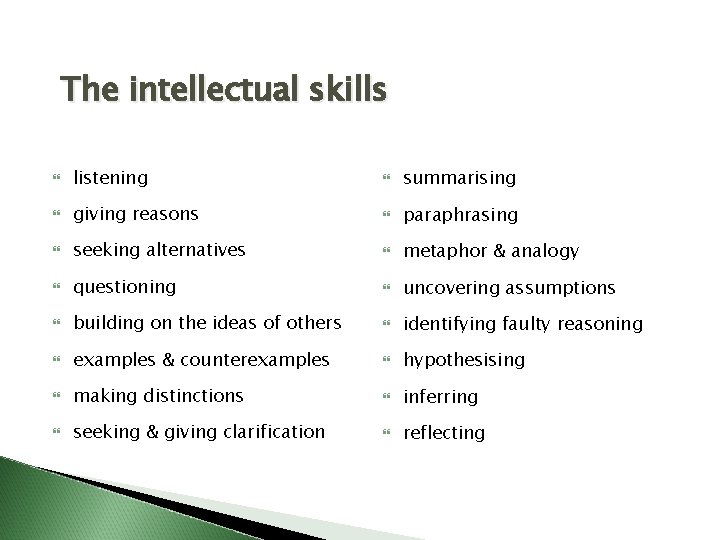 The intellectual skills

- listening
- giving reasons
- seeking alternatives
- questioning
- building on the ideas of others
- examples & counterexamples
- making distinctions
- seeking & giving clarification

- summarising
- paraphrasing
- metaphor & analogy
- uncovering assumptions
- identifying faulty reasoning
- hypothesising
- inferring
- reflecting